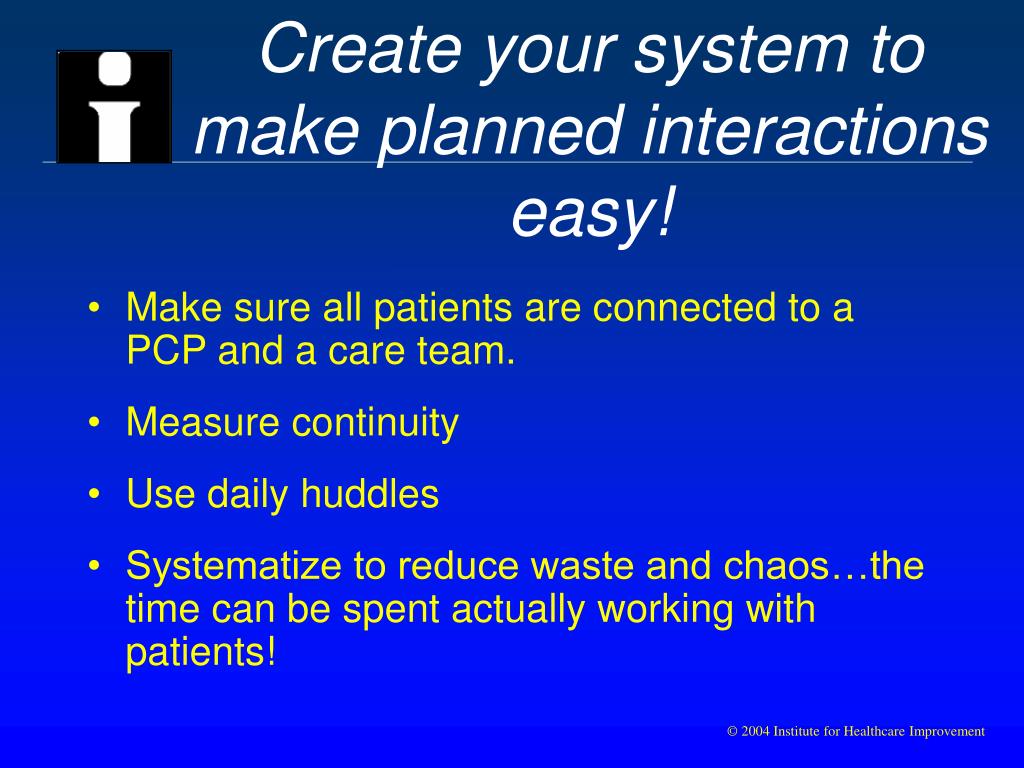 Create your system to make planned interactions easy!

• Make sure all patients are connected to a PCP and a care team.
• Measure continuity
• Use daily huddles
• Systematize to reduce waste and chaos…the time can be spent actually working with patients!

© 2004 Institute for Healthcare Improvement